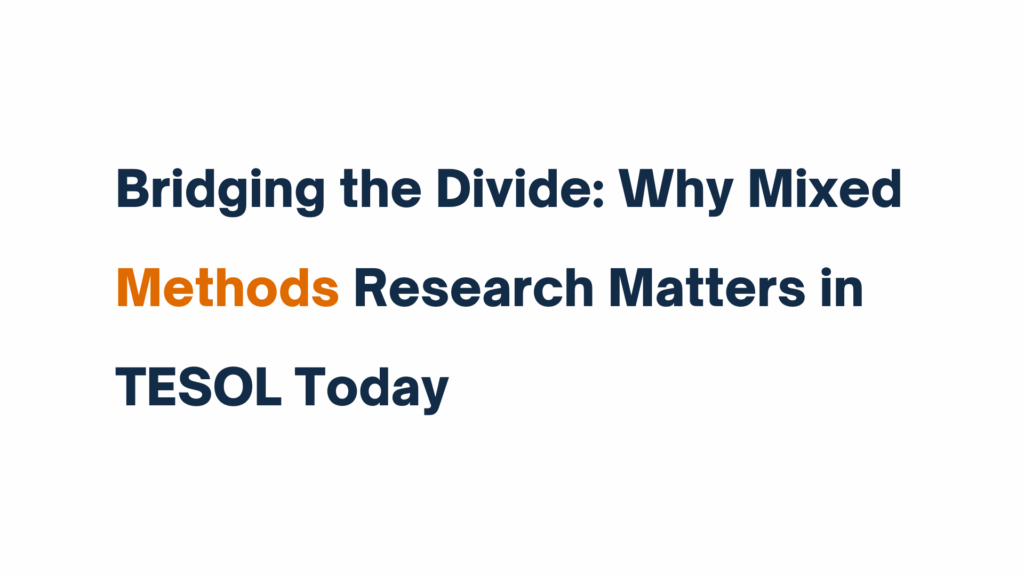 Bridging the Divide: Why Mixed Methods Research Matters in TESOL Today